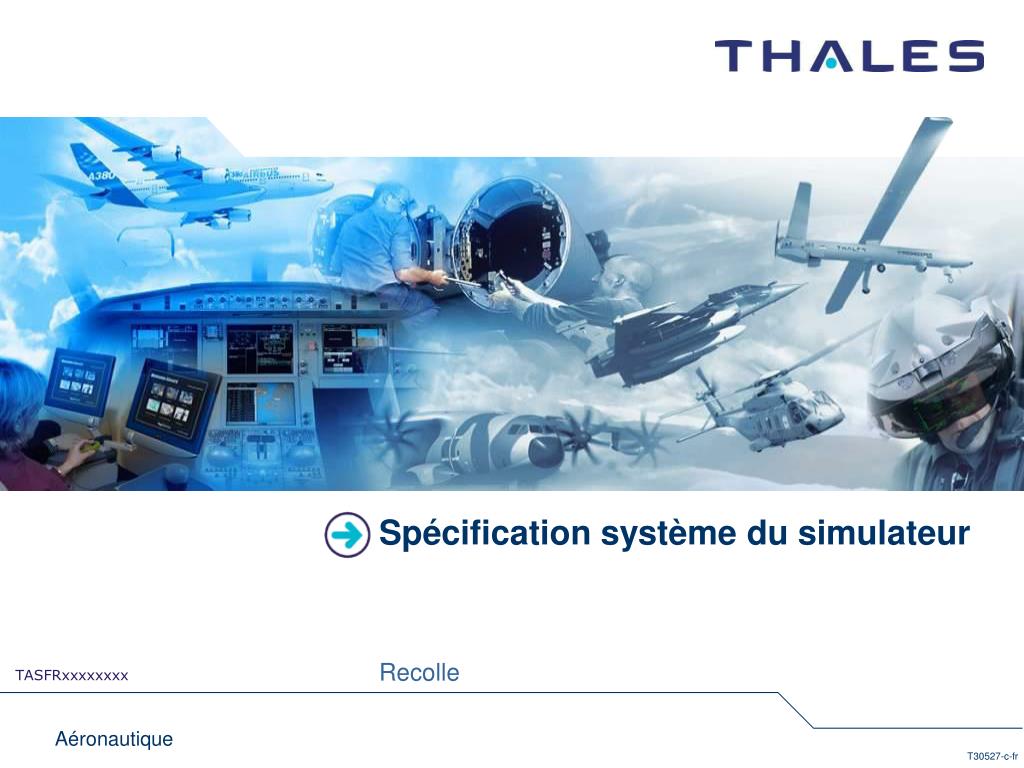 THALES

A380

AIRBUS

THALES

Spécification système du simulateur

TASFRxxxxxxxx

Recolle

Aéronautique

T30527-c-fr